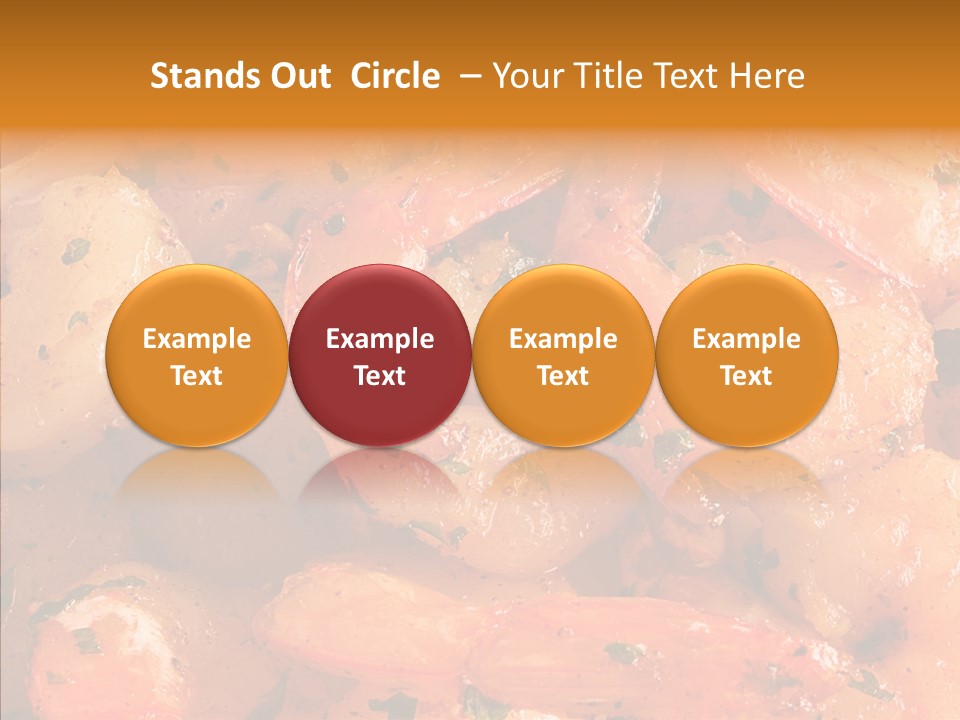 Stands Out Circle – Your Title Text Here

Example Text

Example Text

Example Text

Example Text